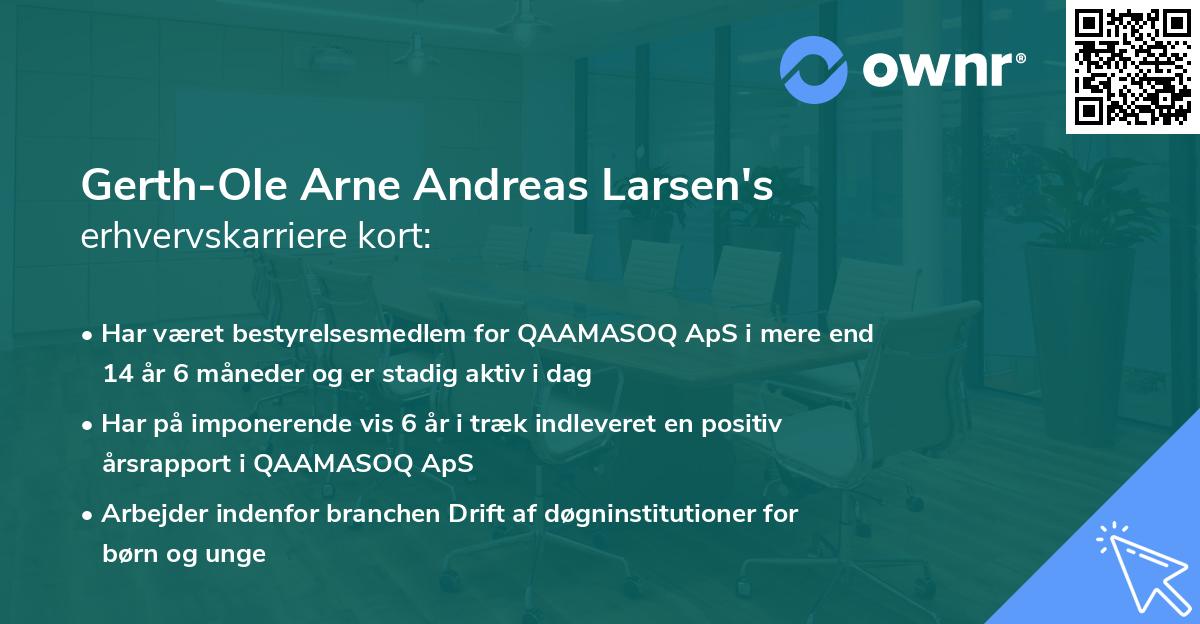 ownr®

Gerth-Ole Arne Andreas Larsen's erhvervskarriere kort:

• Har været bestyrelsesmedlem for QAAMASOQ ApS i mere end 14 år 6 måneder og er stadig aktiv i dag

• Har på imponerende vis 6 år i træk indleveret en positiv årsrapport i QAAMASOQ ApS

• Arbejder indenfor branchen Drift af døgninstitutioner for børn og unge